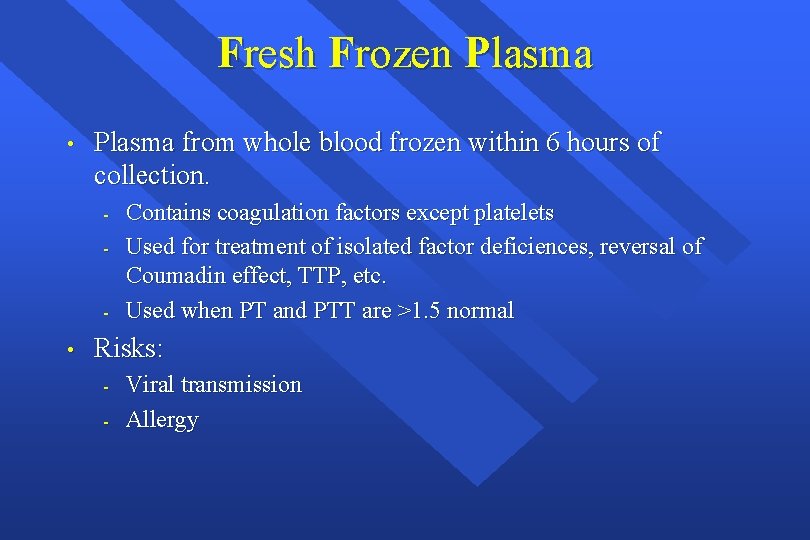 Fresh Frozen Plasma

• Plasma from whole blood frozen within 6 hours of collection.
- Contains coagulation factors except platelets
- Used for treatment of isolated factor deficiences, reversal of Coumadin effect, TTP, etc.
- Used when PT and PTT are >1.5 normal

• Risks:
- Viral transmission
- Allergy